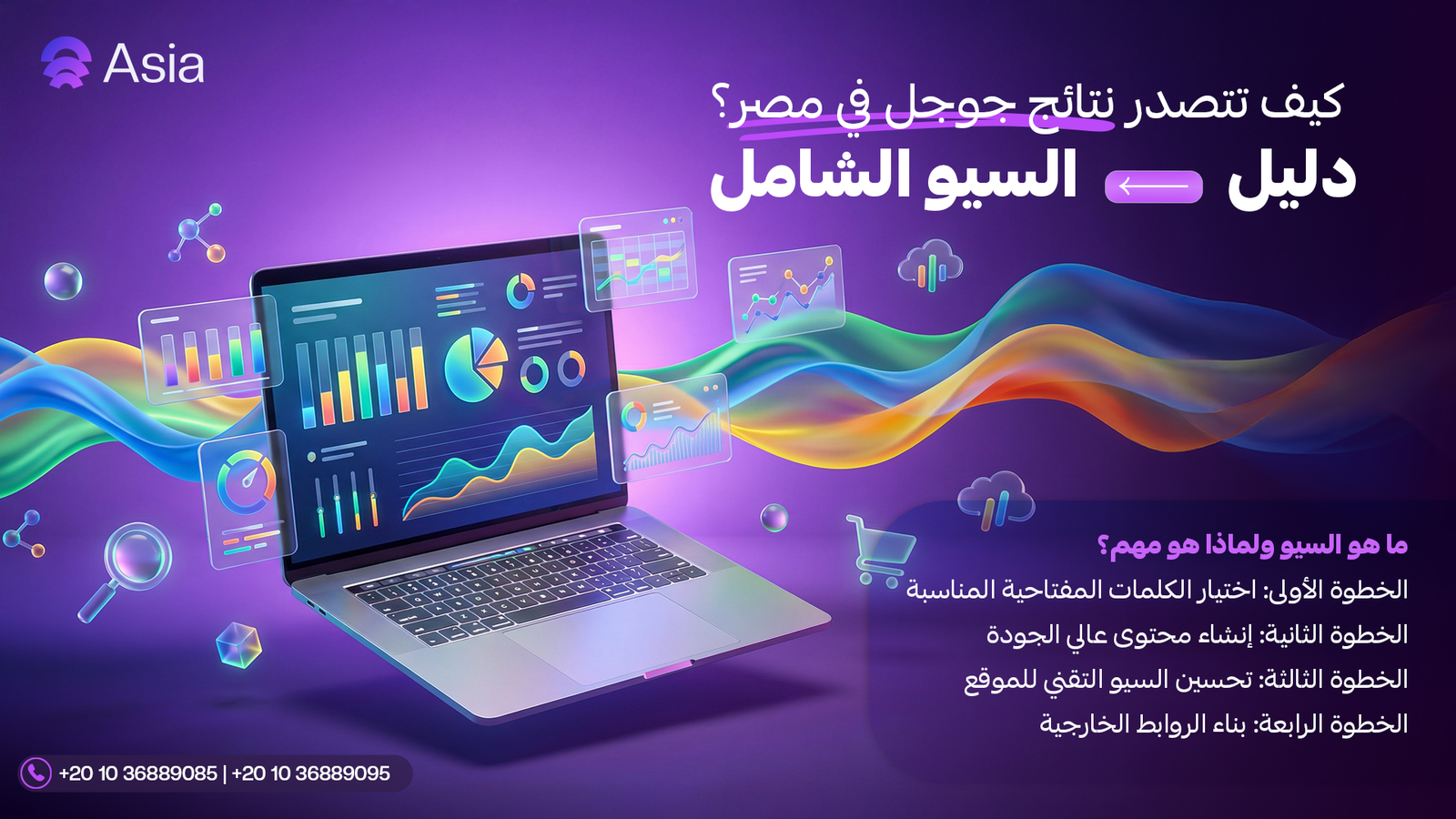 Asia

كيف تتصدر نتائج جوجل في مصر؟

دليل السيو الشامل

ما هو السيو ولماذا هو مهم؟

الخطوة الأولى: اختيار الكلمات المفتاحية المناسبة

الخطوة الثانية: إنشاء محتوى عالي الجودة

الخطوة الثالثة: تحسين السيو التقني للموقع

الخطوة الرابعة: بناء الروابط الخارجية

+20 10 36889085 | +20 10 36889095